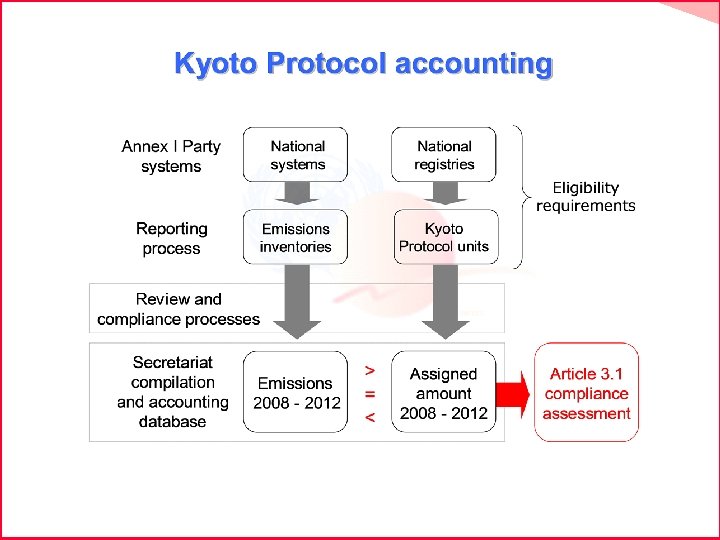 Kyoto Protocol accounting

Annex I Party systems

National systems

National registries

Eligibility requirements

Reporting process

Emissions inventories

Kyoto Protocol units

Review and compliance processes

Secretariat compilation and accounting database

Emissions 2008 - 2012

>
=
<

Assigned amount 2008 - 2012

Article 3.1 compliance assessment